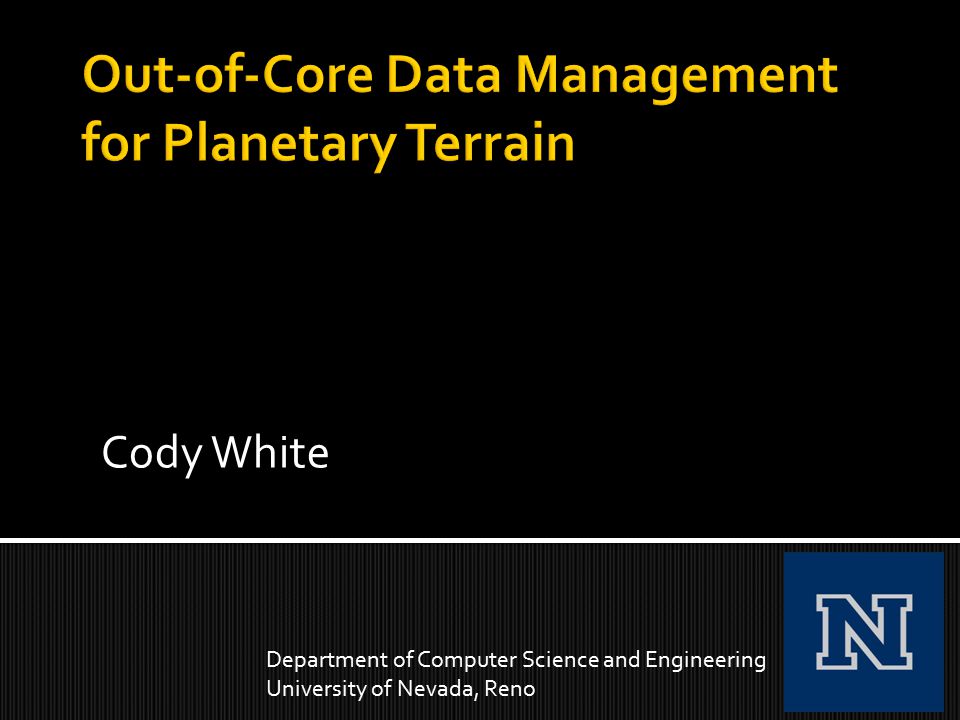 Out-of-Core Data Management for Planetary Terrain

Cody White

Department of Computer Science and Engineering
University of Nevada, Reno

N